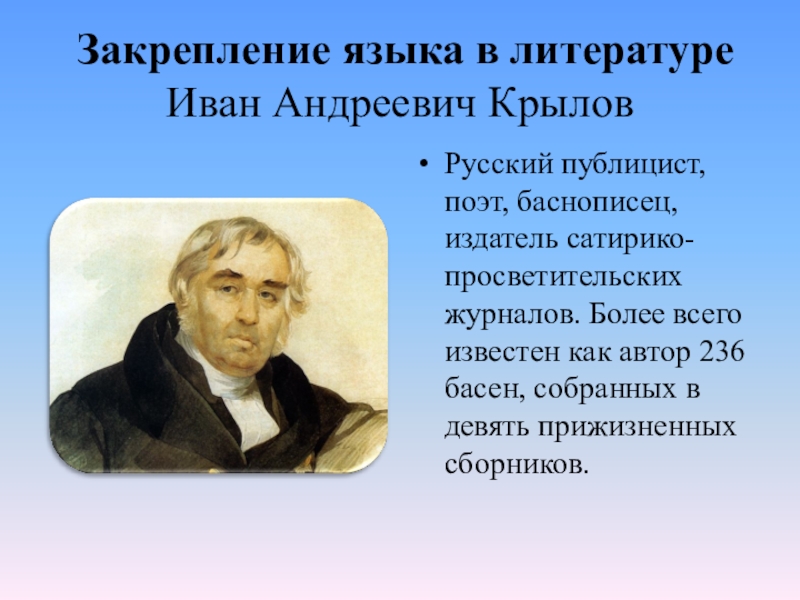 Закрепление языка в литературе
Иван Андреевич Крылов

• Русский публицист, поэт, баснописец, издатель сатирико-просветительских журналов. Более всего известен как автор 236 басен, собранных в девять прижизненных сборников.